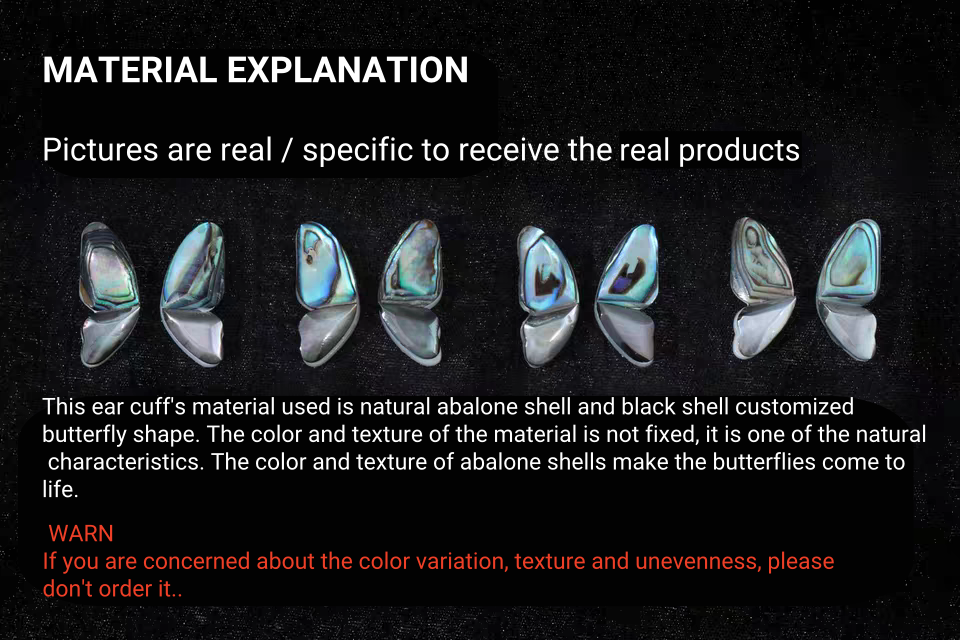 MATERIAL EXPLANATION

Pictures are real / specific to receive the real products

This ear cuff's material used is natural abalone shell and black shell customized butterfly shape. The color and texture of the material is not fixed, it is one of the natural characteristics. The color and texture of abalone shells make the butterflies come to life.

WARN
If you are concerned about the color variation, texture and unevenness, please don't order it..